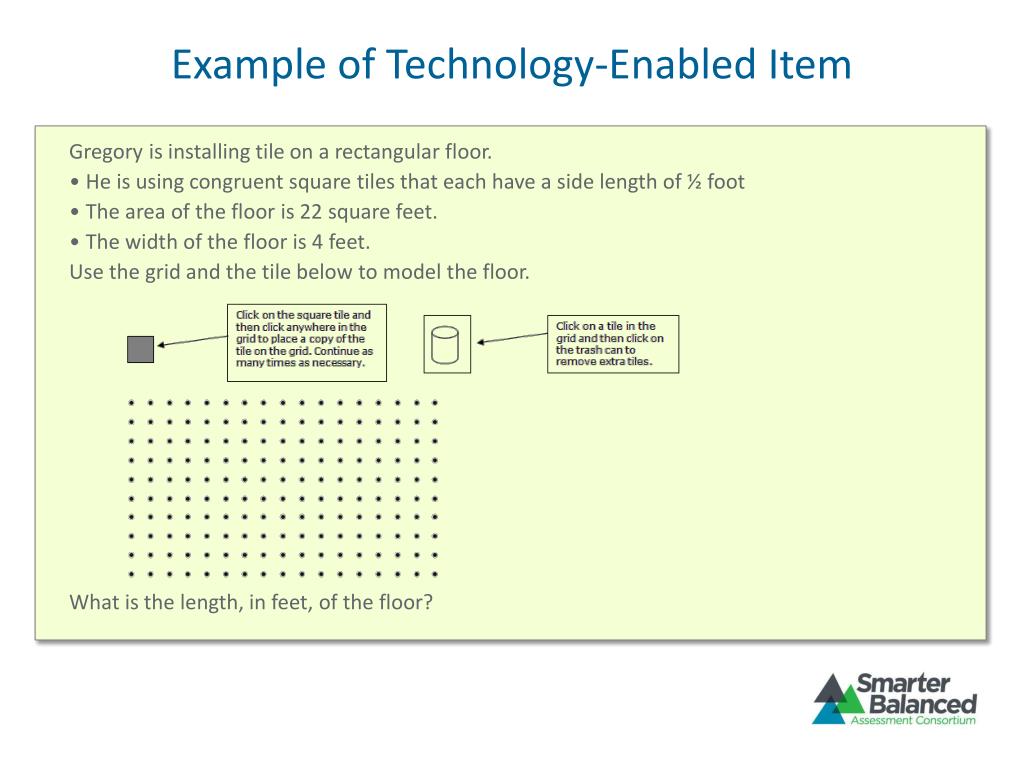 Example of Technology-Enabled Item

Gregory is installing tile on a rectangular floor.
• He is using congruent square tiles that each have a side length of ½ foot
• The area of the floor is 22 square feet.
• The width of the floor is 4 feet.
Use the grid and the tile below to model the floor.

Click on the square tile and then click anywhere in the grid to place a copy of the tile on the grid. Continue as many times as necessary.

Click on a tile in the grid and then click on the trash can to remove extra tiles.

What is the length, in feet, of the floor?

Smarter Balanced Assessment Consortium